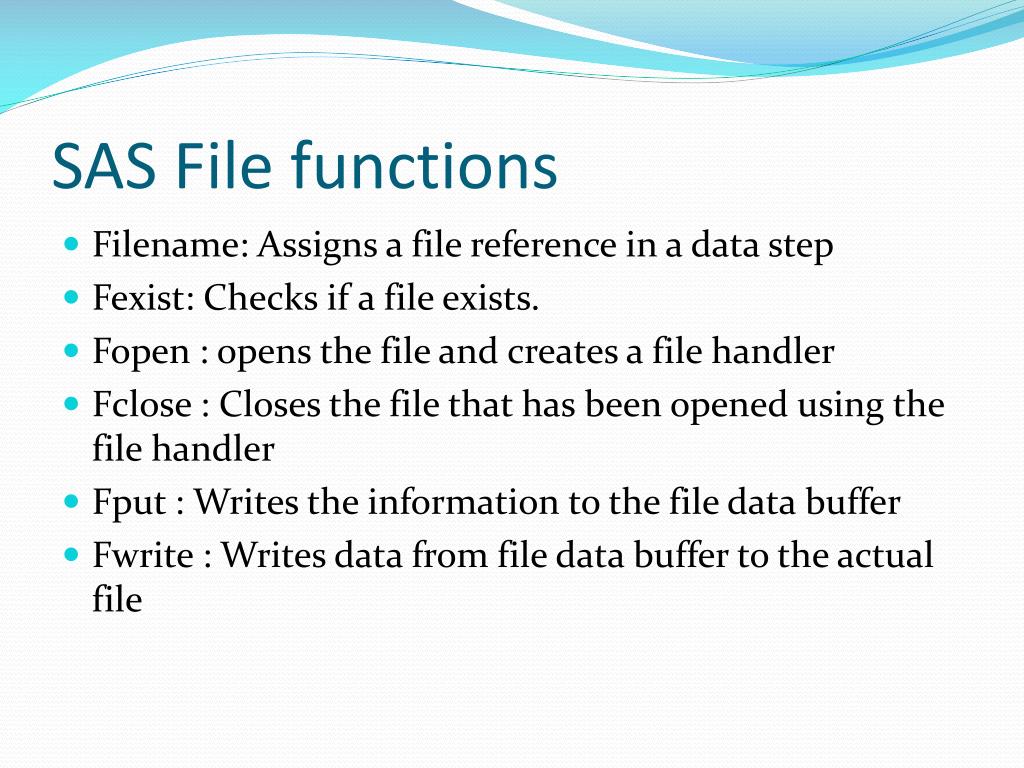 SAS File functions

- Filename: Assigns a file reference in a data step
- Fexist: Checks if a file exists.
- Fopen : opens the file and creates a file handler
- Fclose : Closes the file that has been opened using the file handler
- Fput : Writes the information to the file data buffer
- Fwrite : Writes data from file data buffer to the actual file